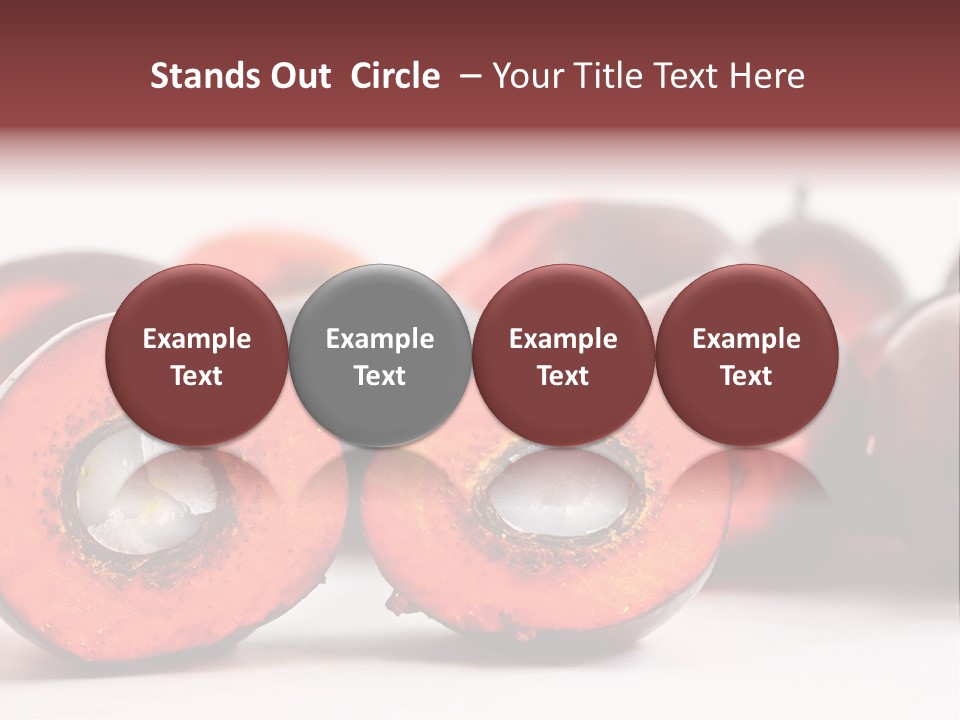 Stands Out Circle – Your Title Text Here

Example Text

Example Text

Example Text

Example Text